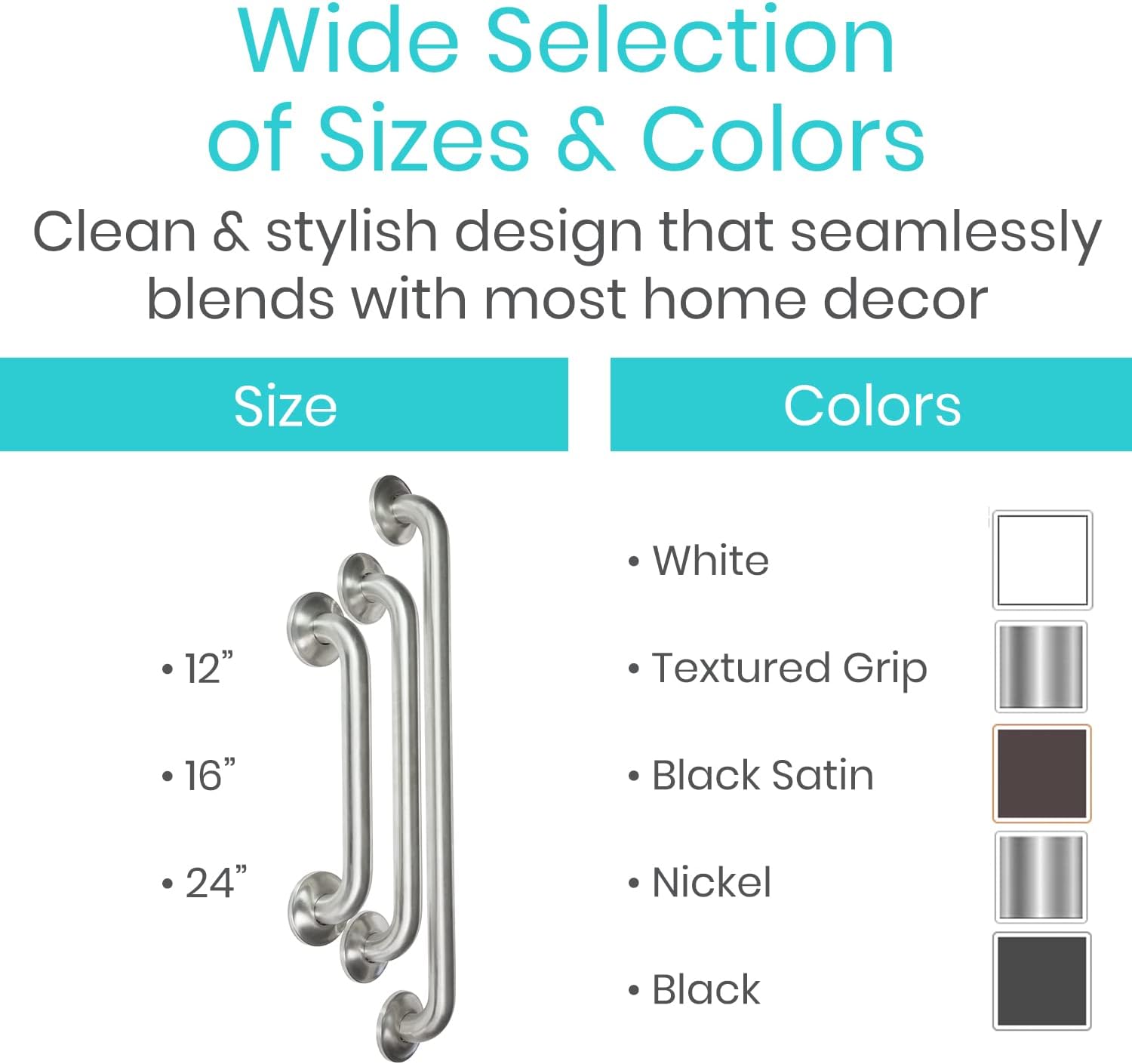 Wide Selection of Sizes & Colors

Clean & stylish design that seamlessly blends with most home decor

Size

• 12”

• 16”

• 24”

Colors

• White

• Textured Grip

• Black Satin

• Nickel

• Black